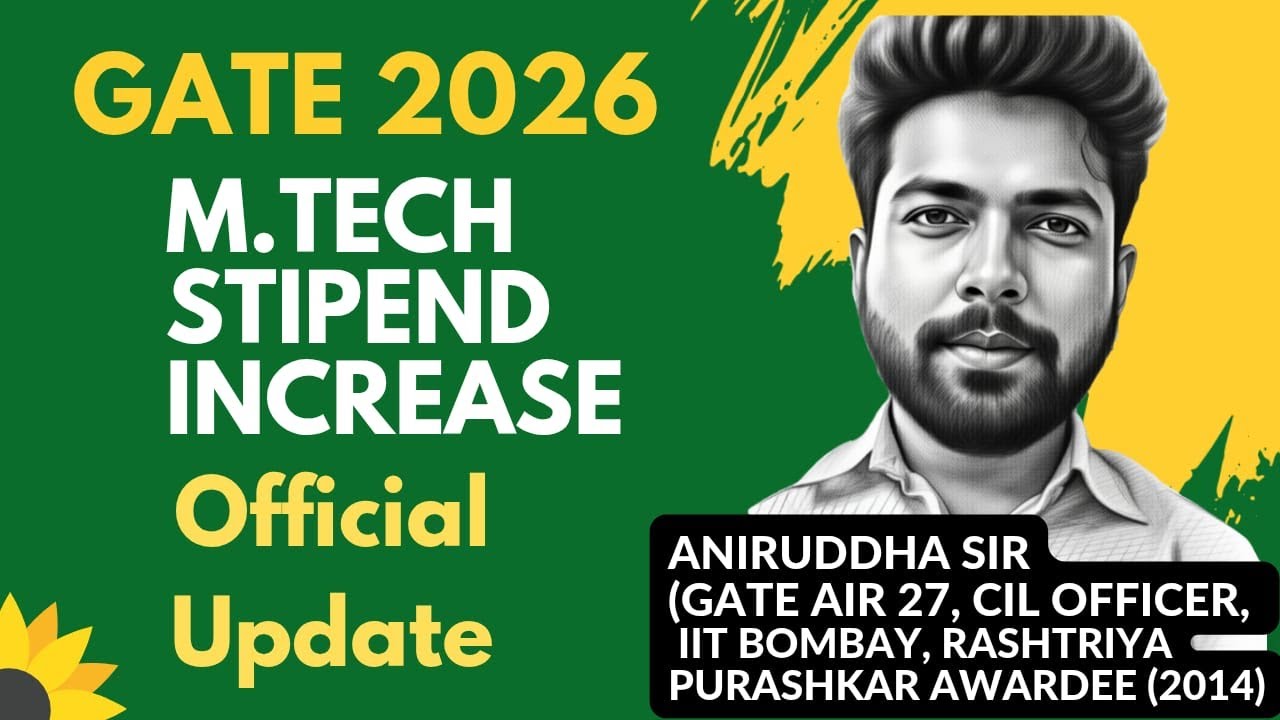 GATE 2026
M.TECH STIPEND INCREASE
Official Update

ANIRUDDHA SIR
(GATE AIR 27, CIL OFFICER, IIT BOMBAY, RASHTRIYA PURASHKAR AWARDEE (2014)